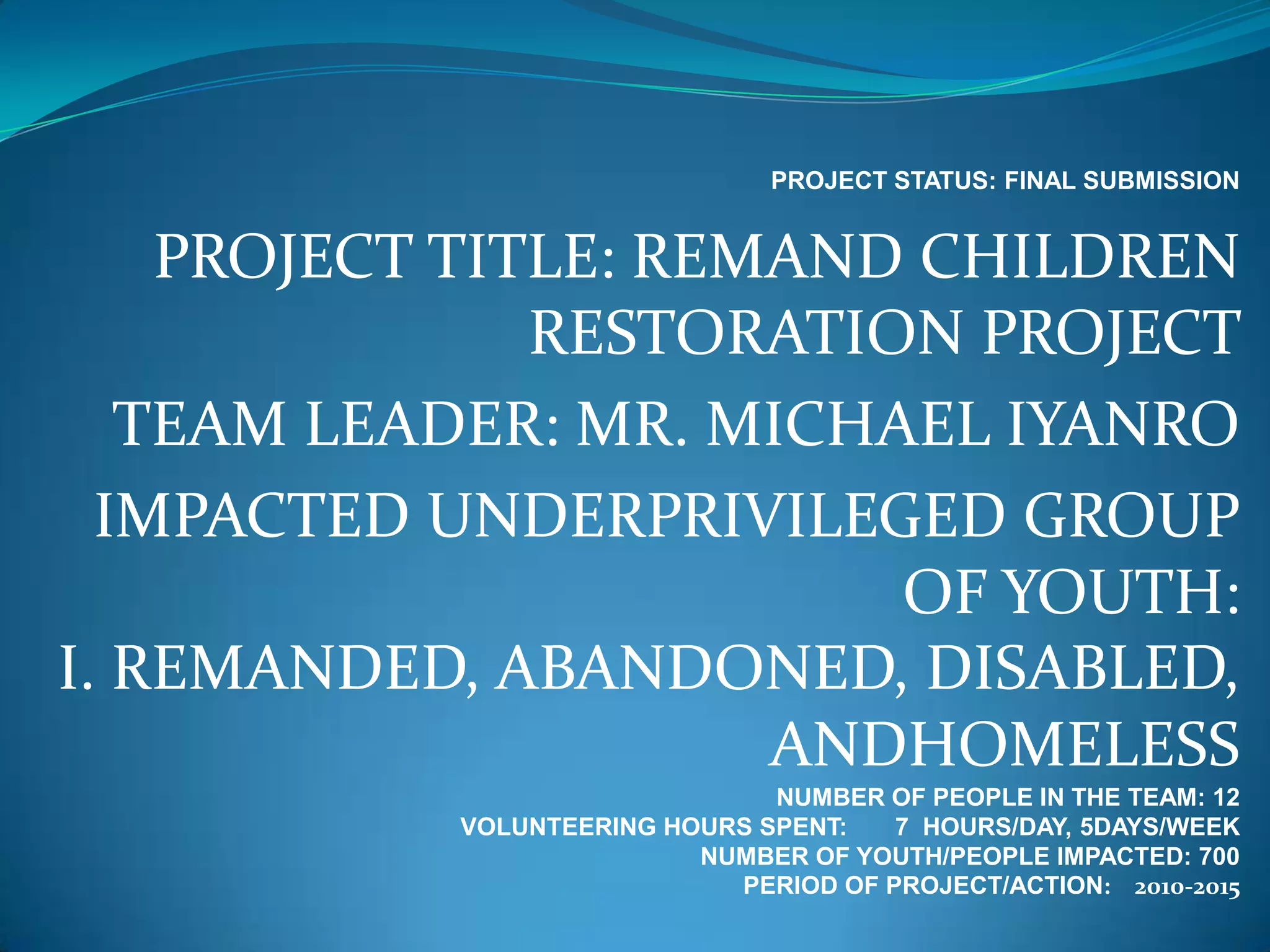 PROJECT STATUS: FINAL SUBMISSION

PROJECT TITLE: REMAND CHILDREN RESTORATION PROJECT

TEAM LEADER: MR. MICHAEL IYANRO

IMPACTED UNDERPRIVILEGED GROUP OF YOUTH:
I. REMANDED, ABANDONED, DISABLED, ANDHOMELESS

NUMBER OF PEOPLE IN THE TEAM: 12
VOLUNTEERING HOURS SPENT: 7 HOURS/DAY, 5DAYS/WEEK
NUMBER OF YOUTH/PEOPLE IMPACTED: 700
PERIOD OF PROJECT/ACTION: 2010-2015